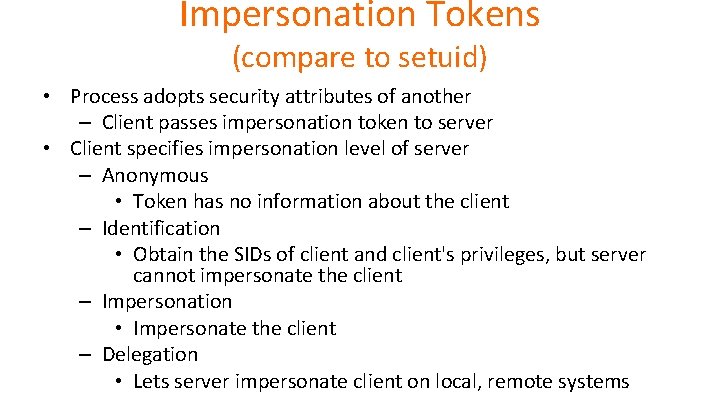 Impersonation Tokens
(compare to setuid)

• Process adopts security attributes of another
 – Client passes impersonation token to server
• Client specifies impersonation level of server
 – Anonymous
  • Token has no information about the client
 – Identification
  • Obtain the SIDs of client and client's privileges, but server cannot impersonate the client
 – Impersonation
  • Impersonate the client
 – Delegation
  • Lets server impersonate client on local, remote systems